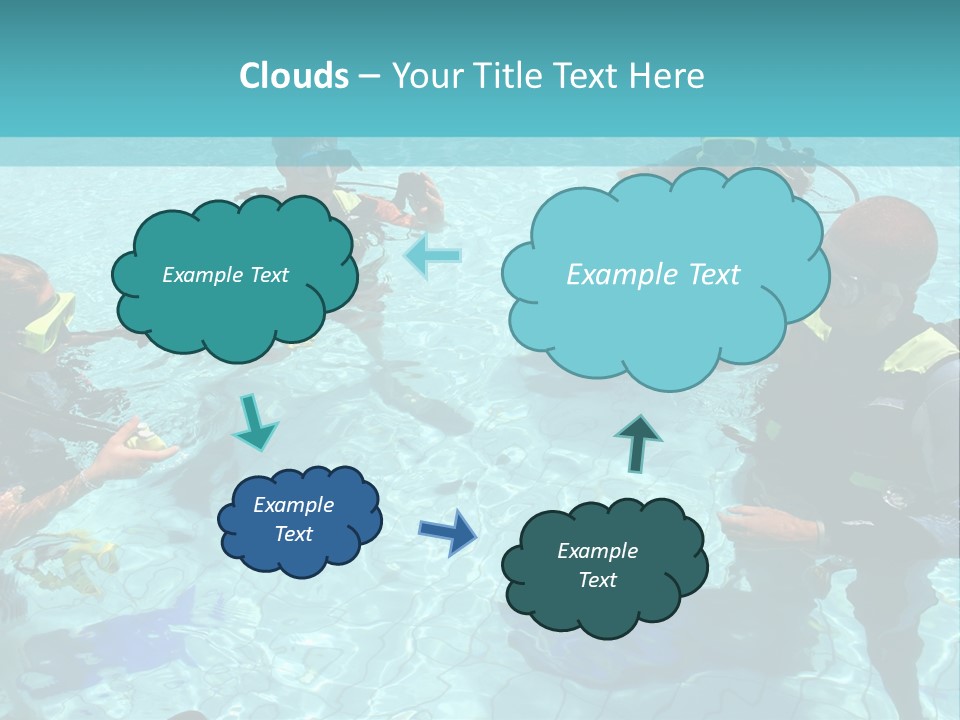 Clouds – Your Title Text Here

Example Text

Example Text

Example Text

Example Text